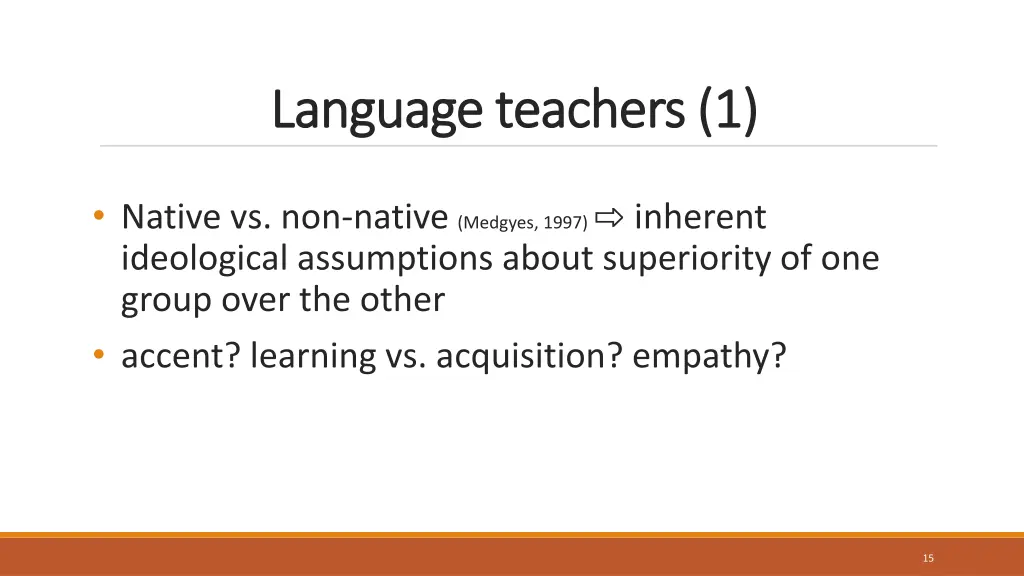 Language teachers (1)

• Native vs. non-native (Medgyes, 1997) ⇨ inherent ideological assumptions about superiority of one group over the other

• accent? learning vs. acquisition? empathy?

15